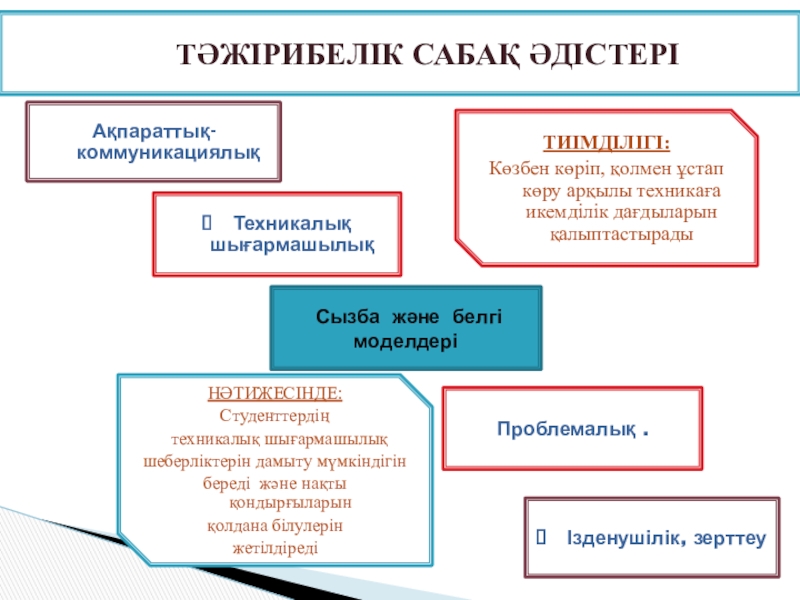 ТӘЖІРИБЕЛІК САБАҚ ӘДІСТЕРІ

Ақпараттық-коммуникациялық

ТИІМДІЛІГІ:
Көзбен көріп, қолмен ұстап көру арқылы техникаға икемділік дағдыларын қалыптастырады

Техникалық шығармашылық

Сызба және белгі моделдері

НӘТИЖЕСІНДЕ:
Студенттердің техникалық шығармашылық шеберліктерін дамыту мүмкіндігін береді және нақты қондырғыларын қолдана білулерін жетілдіреді

Проблемалық .

Ізденушілік, зерттеу